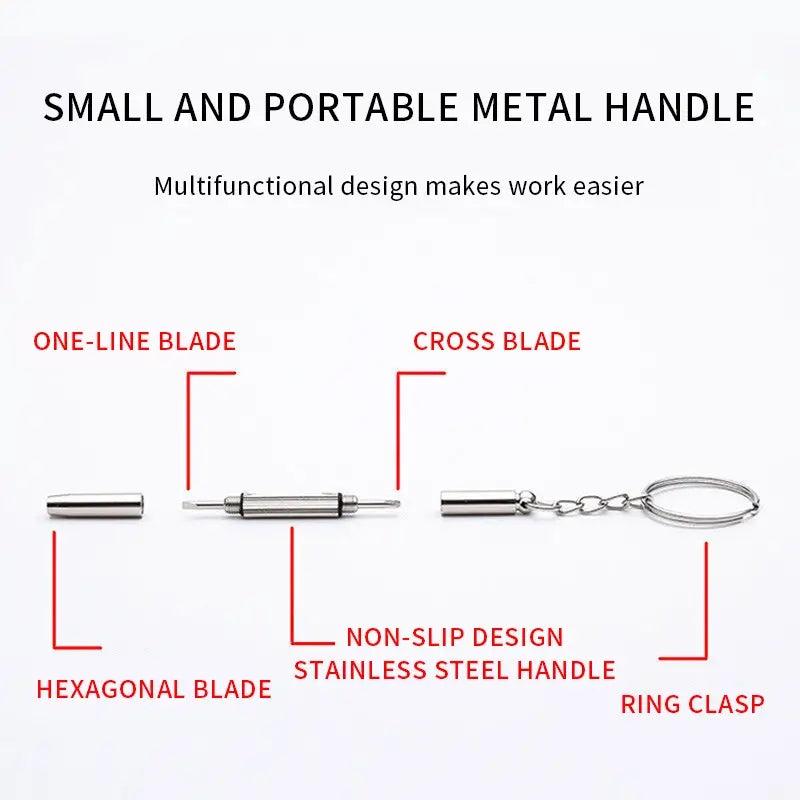 SMALL AND PORTABLE METAL HANDLE

Multifunctional design makes work easier

ONE-LINE BLADE

CROSS BLADE

NON-SLIP DESIGN
STAINLESS STEEL HANDLE

HEXAGONAL BLADE

RING CLASP